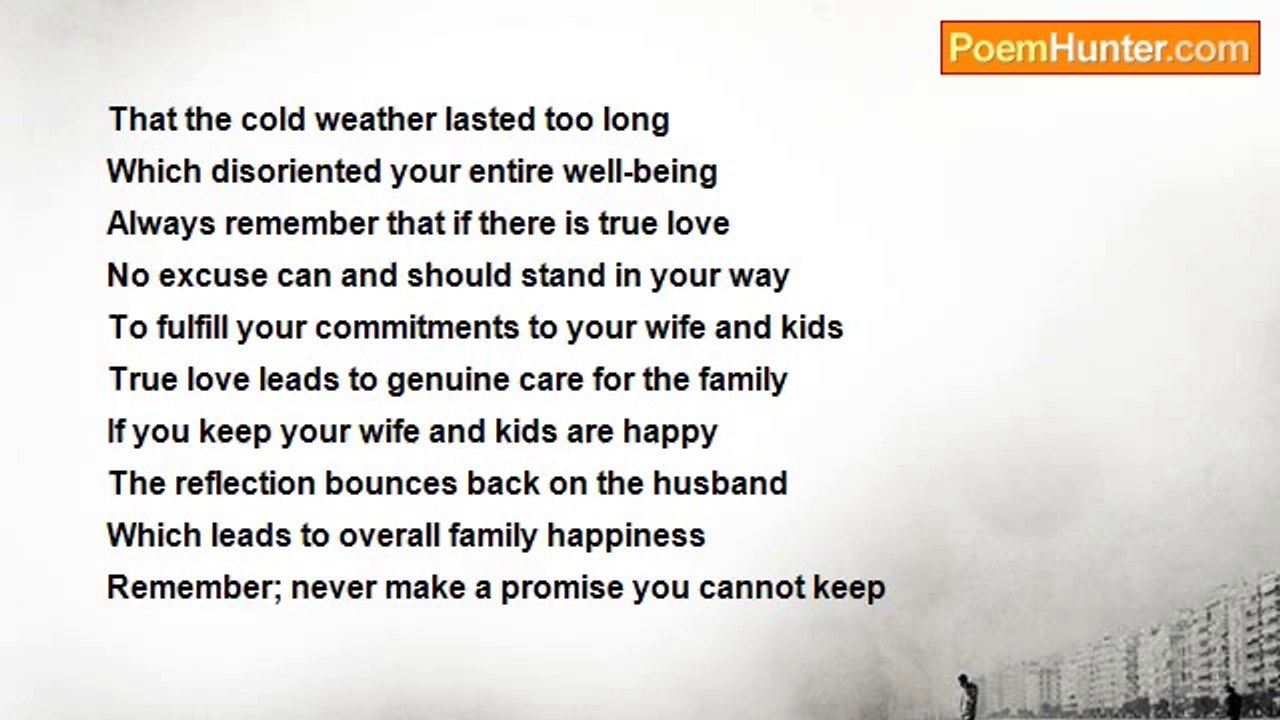 PoemHunter.com

That the cold weather lasted too long
Which disoriented your entire well-being
Always remember that if there is true love
No excuse can and should stand in your way
To fulfill your commitments to your wife and kids
True love leads to genuine care for the family
If you keep your wife and kids are happy
The reflection bounces back on the husband
Which leads to overall family happiness
Remember; never make a promise you cannot keep